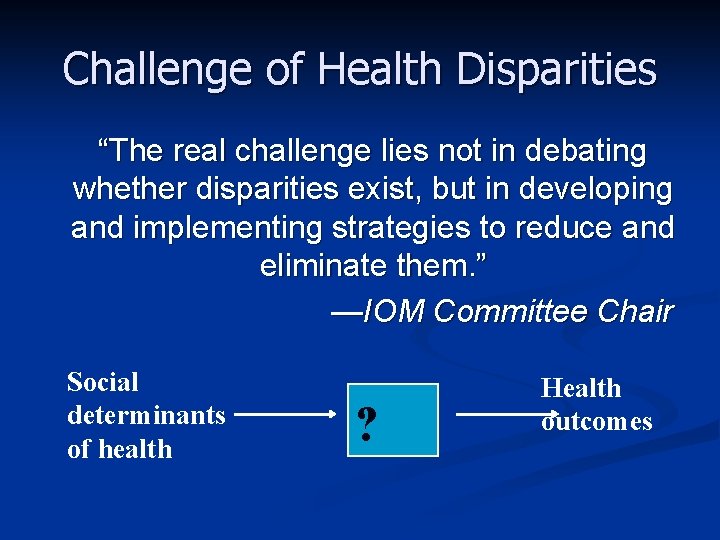 Challenge of Health Disparities

"The real challenge lies not in debating whether disparities exist, but in developing and implementing strategies to reduce and eliminate them."

—IOM Committee Chair

Social
determinants
of health

?

Health
outcomes